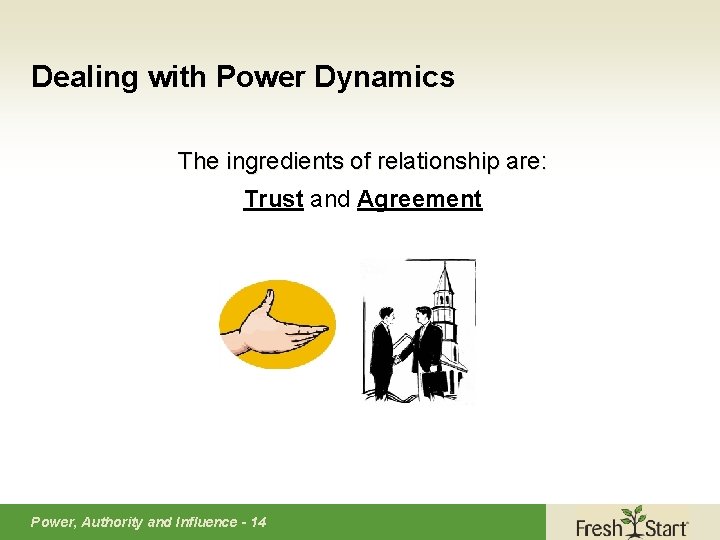 Dealing with Power Dynamics

The ingredients of relationship are:

Trust and Agreement

Power, Authority and Influence - 14

Fresh Start